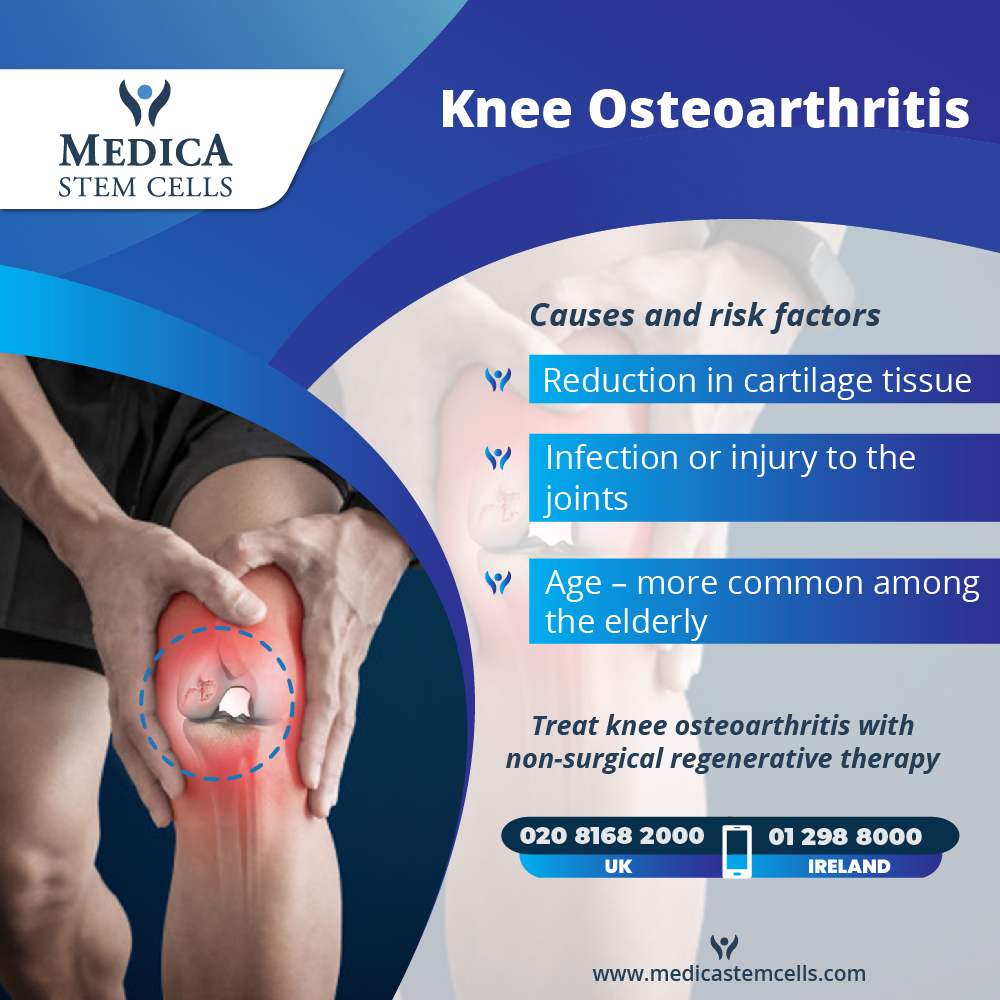 MEDICA
STEM CELLS

Knee Osteoarthritis

Causes and risk factors

Reduction in cartilage tissue

Infection or injury to the joints

Age – more common among the elderly

Treat knee osteoarthritis with non-surgical regenerative therapy

020 8168 2000
UK

01 298 8000
IRELAND

www.medicastemcells.com